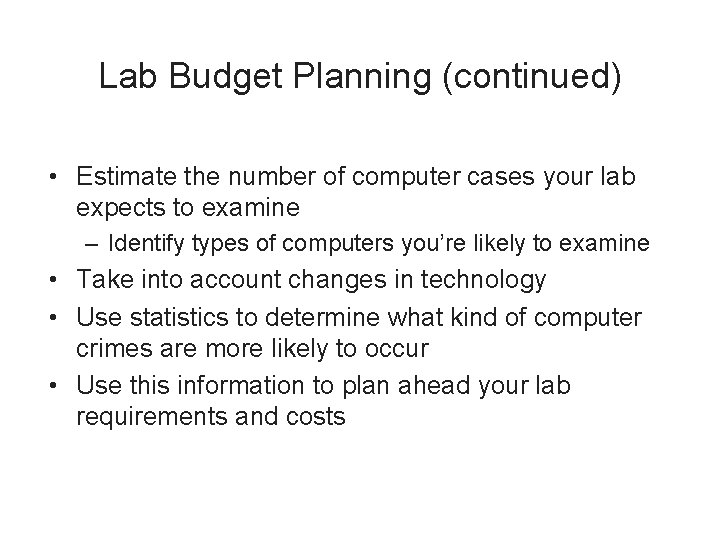 Lab Budget Planning (continued)

• Estimate the number of computer cases your lab expects to examine
– Identify types of computers you're likely to examine
• Take into account changes in technology
• Use statistics to determine what kind of computer crimes are more likely to occur
• Use this information to plan ahead your lab requirements and costs